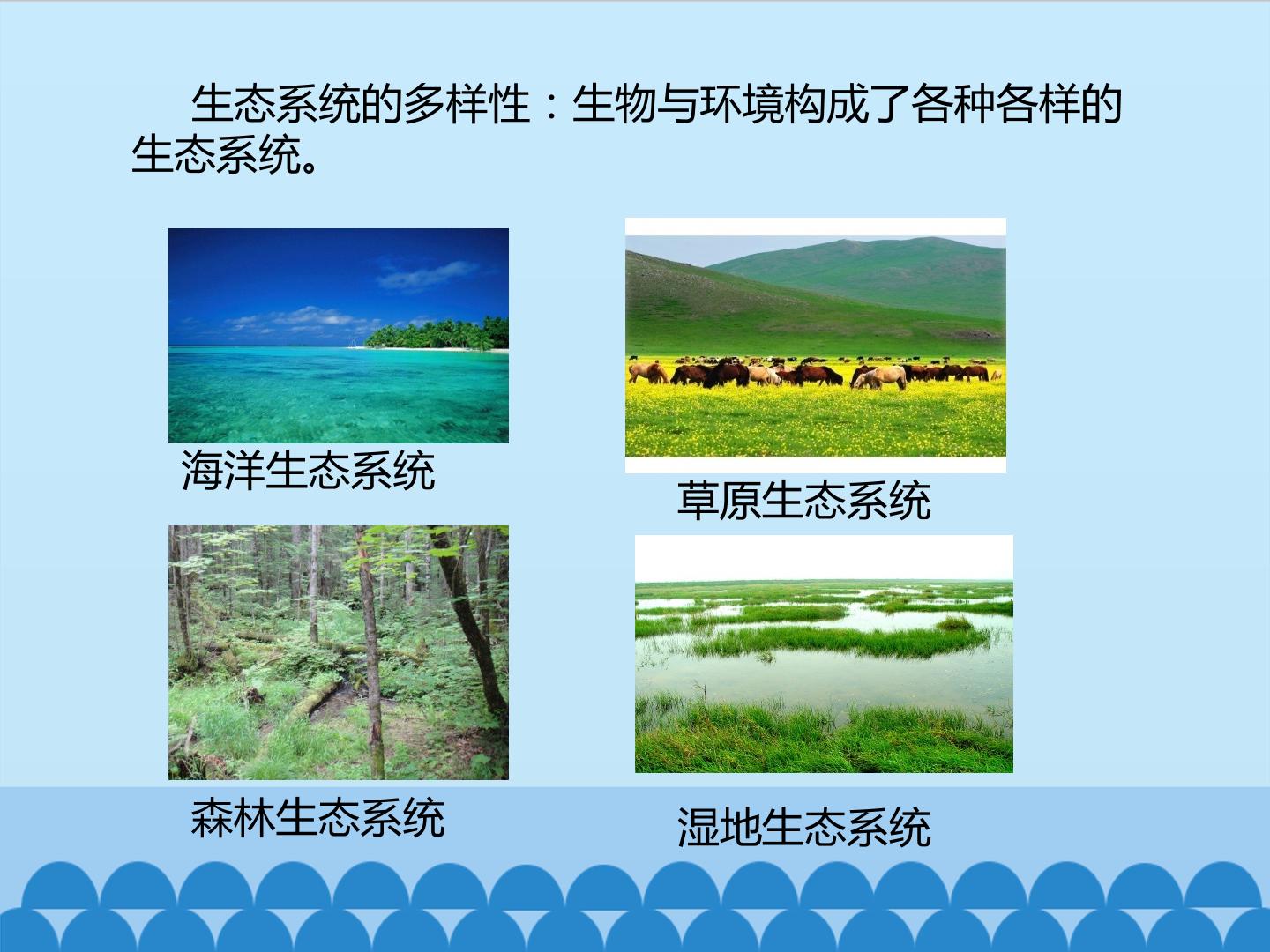 生态系统的多样性：生物与环境构成了各种各样的生态系统。

海洋生态系统

草原生态系统

森林生态系统

湿地生态系统